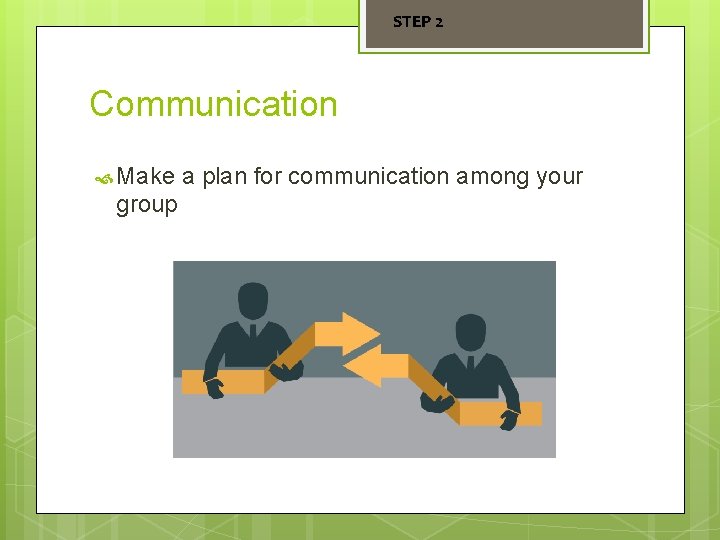 STEP 2

Communication

Make a plan for communication among your group